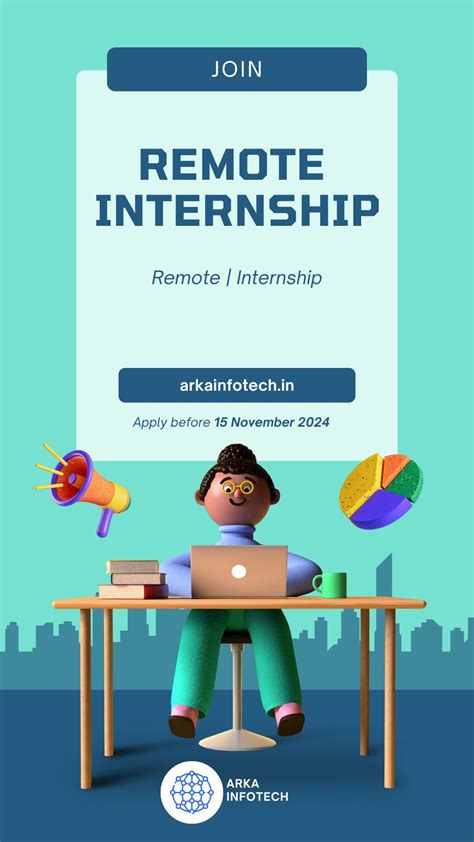 JOIN

REMOTE INTERNSHIP

Remote | Internship

arkainfotech.in

Apply before 15 November 2024

ARKA INFOTECH